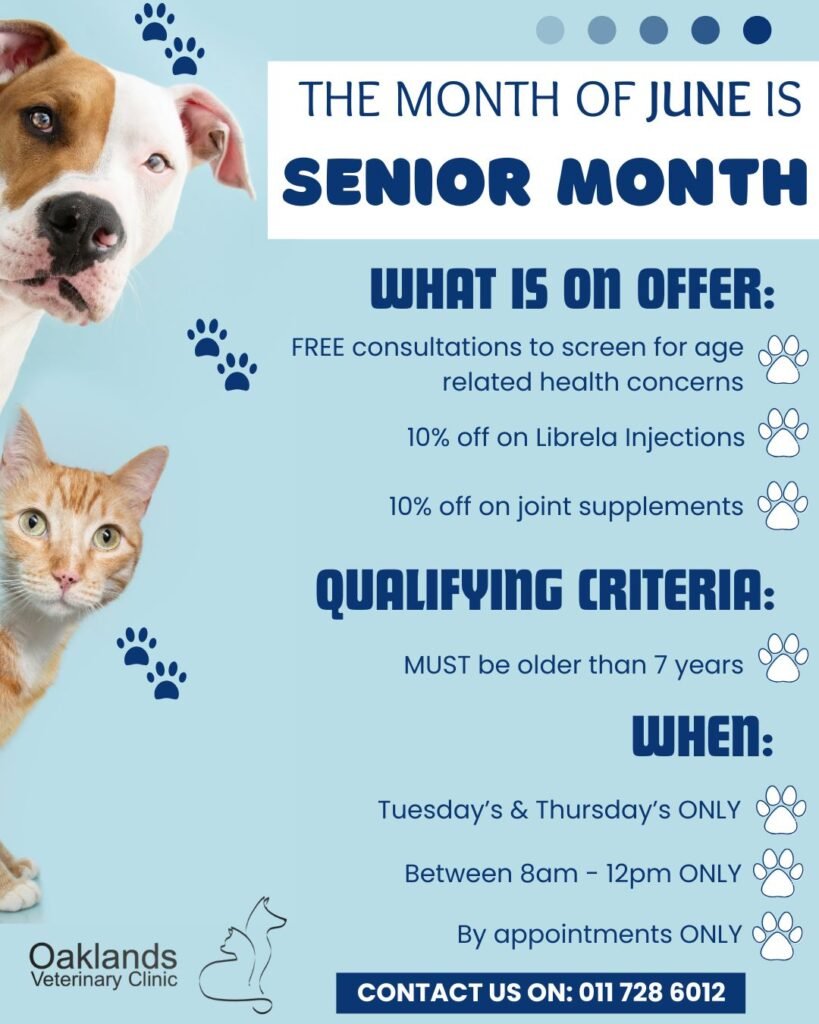 THE MONTH OF JUNE IS
SENIOR MONTH

WHAT IS ON OFFER:

FREE consultations to screen for age related health concerns

10% off on Librela Injections

10% off on joint supplements

QUALIFYING CRITERIA:

MUST be older than 7 years

WHEN:

Tuesday's & Thursday's ONLY

Between 8am - 12pm ONLY

By appointments ONLY

Oaklands
Veterinary Clinic

CONTACT US ON: 011 728 6012